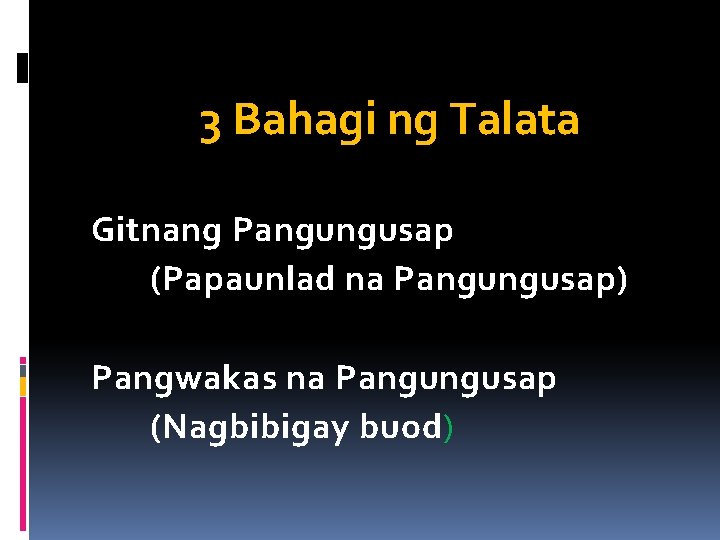 3 Bahagi ng Talata

Gitnang Pangungusap
(Papaunlad na Pangungusap)

Pangwakas na Pangungusap
(Nagbibigay buod)